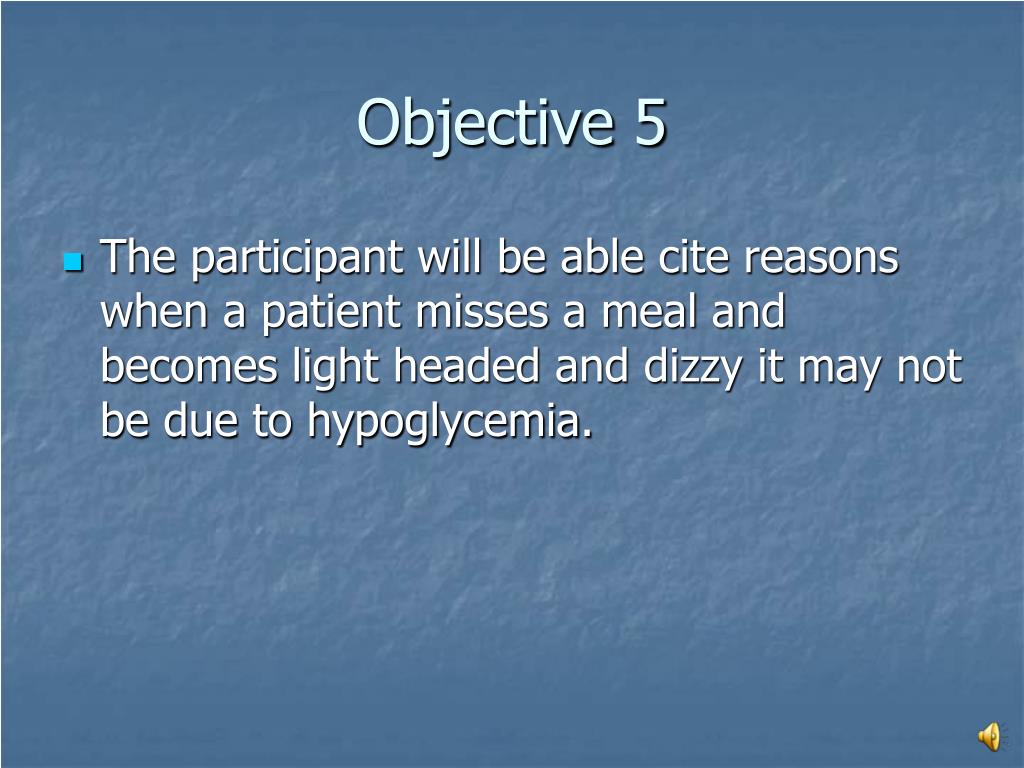 Objective 5

The participant will be able cite reasons when a patient misses a meal and becomes light headed and dizzy it may not be due to hypoglycemia.